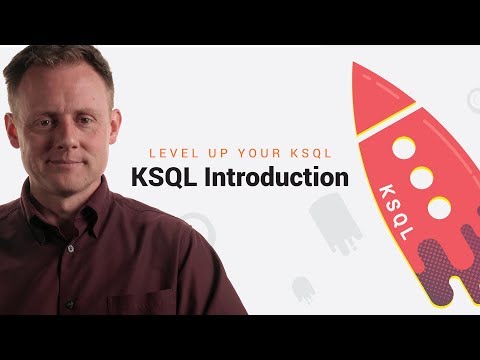 LEVEL UP YOUR KSQL
KSQL Introduction

KSQL